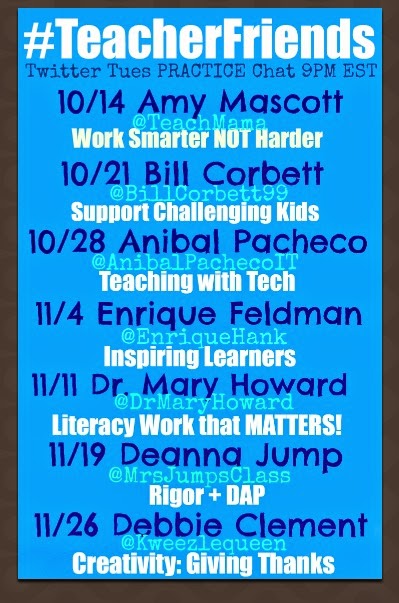 #TeacherFriends
Twitter Tues PRACTICE Chat 9PM EST

10/14 Amy Mascott
@TeachMama
Work Smarter NOT Harder

10/21 Bill Corbett
@BillCorbett99
Support Challenging Kids

10/28 Anibal Pacheco
@AnibalPachecoIT
Teaching with Tech

11/4 Enrique Feldman
@EnriqueHank
Inspiring Learners

11/11 Dr. Mary Howard
@DrMaryHoward
Literacy Work that MATTERS!

11/19 Deanna Jump
@MrsJumpsClass
Rigor + DAP

11/26 Debbie Clement
@Kweezlequeen
Creativity: Giving Thanks